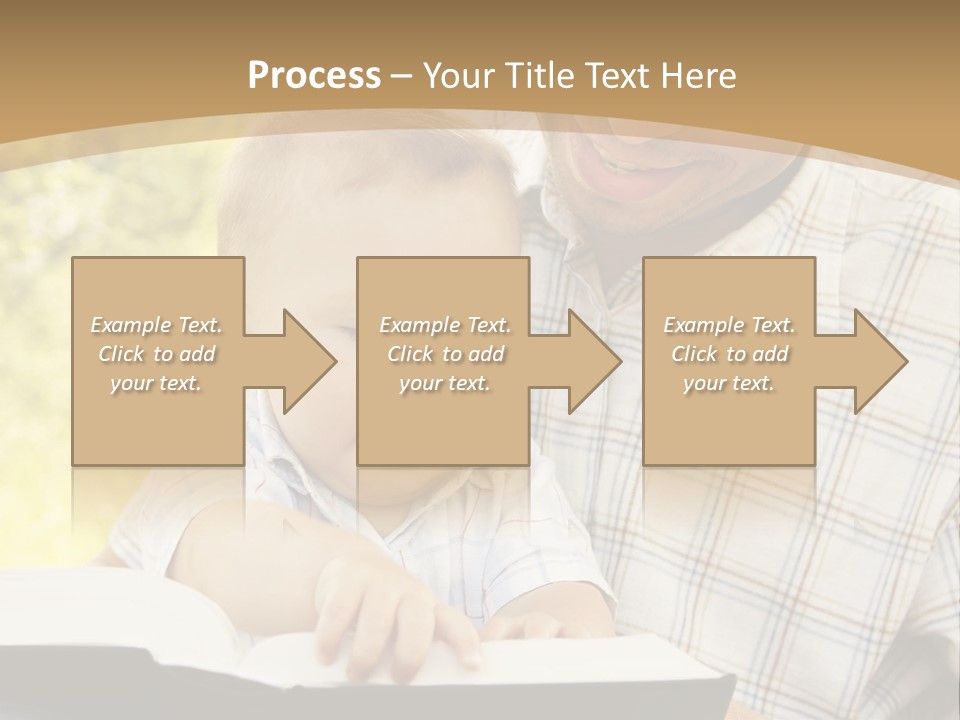 Process – Your Title Text Here

Example Text. Click to add your text.

Example Text. Click to add your text.

Example Text. Click to add your text.